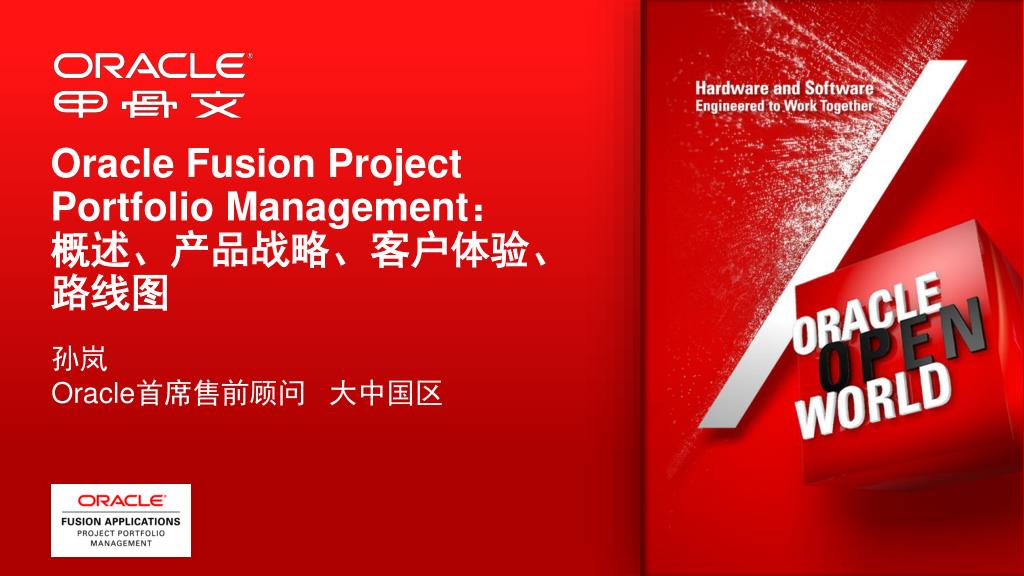 ORACLE®
甲骨文

Oracle Fusion Project Portfolio Management：概述、产品战略、客户体验、路线图

孙岚
Oracle首席售前顾问 大中国区

ORACLE®
FUSION APPLICATIONS
PROJECT PORTFOLIO MANAGEMENT

Hardware and Software
Engineered to Work Together

ORACLE
OPEN
WORLD